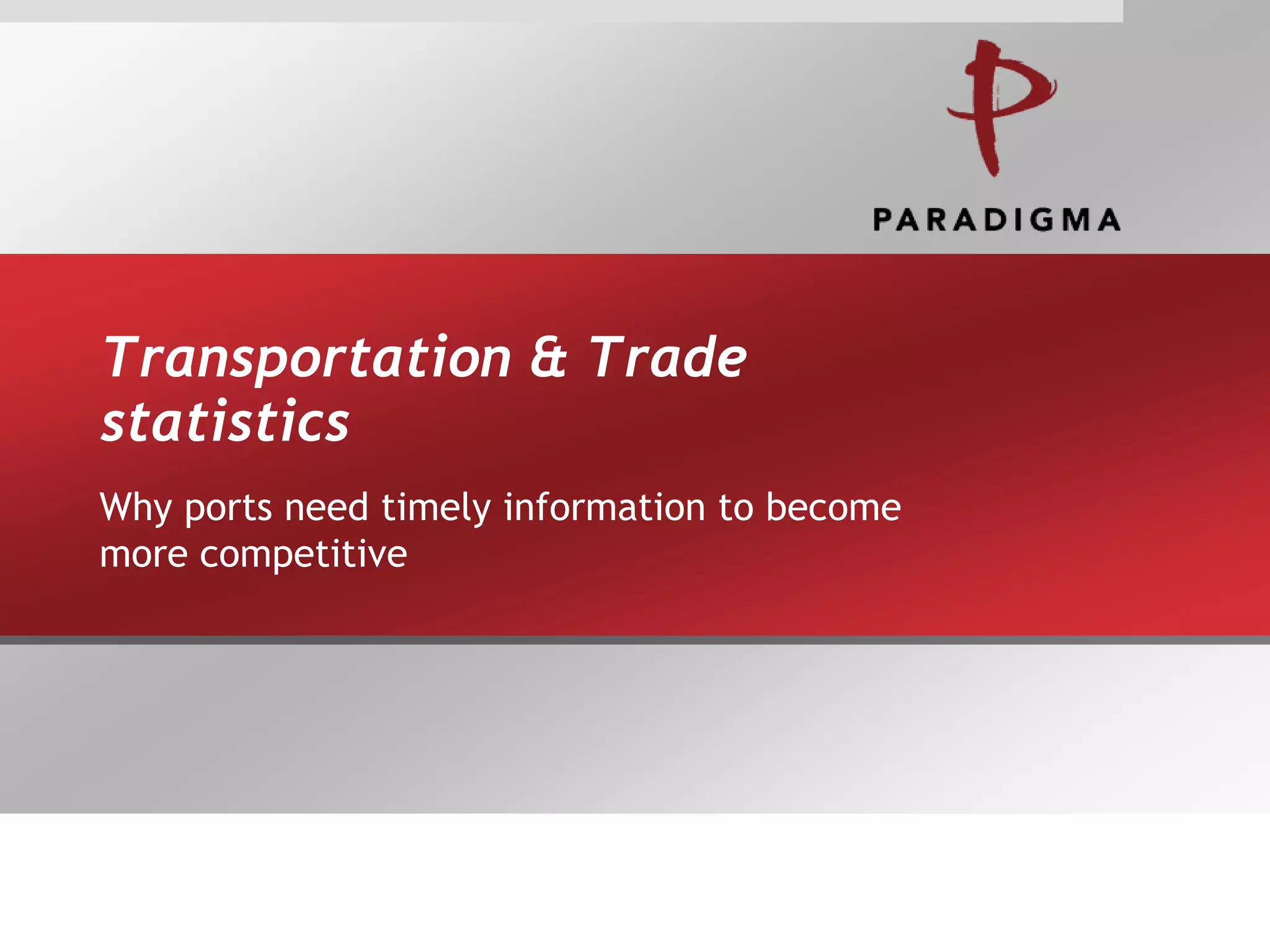 PARADIGMA

Transportation & Trade statistics

Why ports need timely information to become more competitive